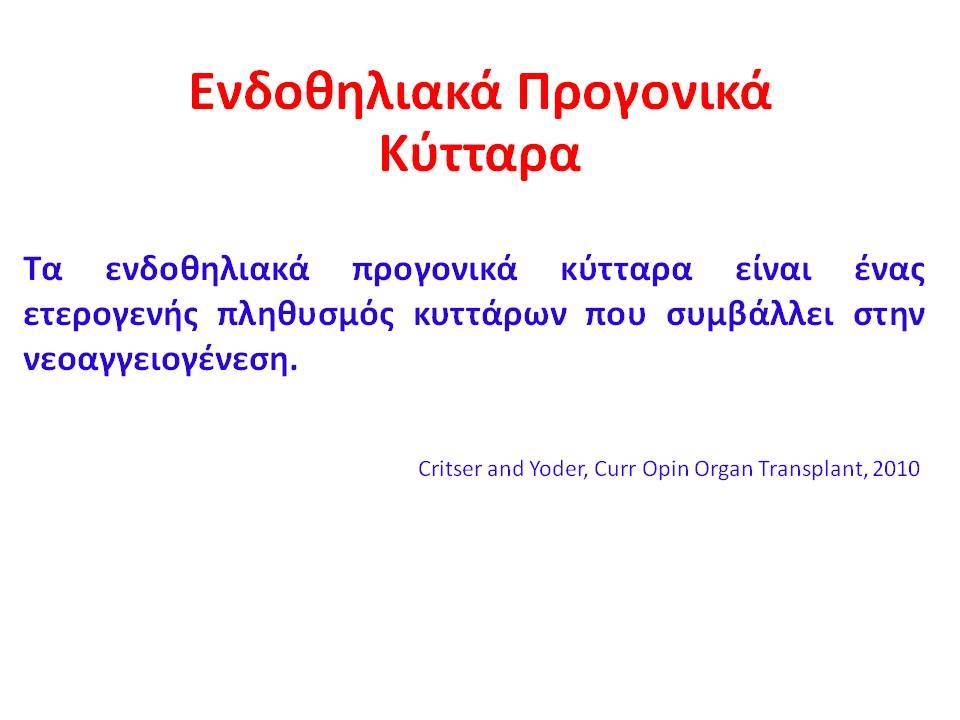 Ενδοθηλιακά Προγονικά Κύτταρα

Τα ενδοθηλιακά προγονικά κύτταρα είναι ένας ετερογενής πληθυσμός κυττάρων που συμβάλλει στην νεοαγγειογένεση.

Critser and Yoder, Curr Opin Organ Transplant, 2010